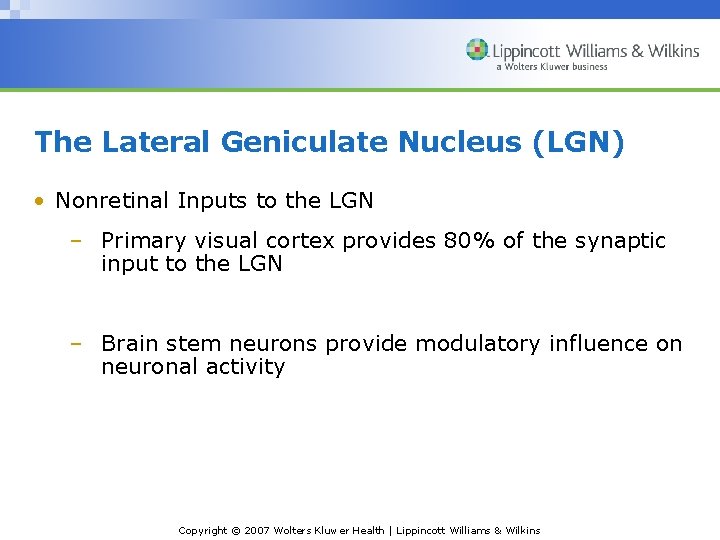 Lippincott Williams & Wilkins
a Wolters Kluwer business

The Lateral Geniculate Nucleus (LGN)

• Nonretinal Inputs to the LGN

– Primary visual cortex provides 80% of the synaptic input to the LGN

– Brain stem neurons provide modulatory influence on neuronal activity

Copyright © 2007 Wolters Kluwer Health | Lippincott Williams & Wilkins